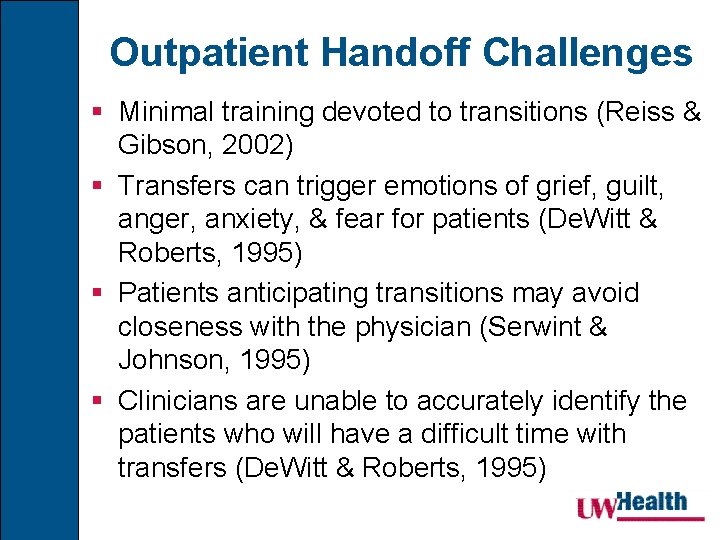 Outpatient Handoff Challenges

▪ Minimal training devoted to transitions (Reiss & Gibson, 2002)

▪ Transfers can trigger emotions of grief, guilt, anger, anxiety, & fear for patients (DeWitt & Roberts, 1995)

▪ Patients anticipating transitions may avoid closeness with the physician (Serwint & Johnson, 1995)

▪ Clinicians are unable to accurately identify the patients who will have a difficult time with transfers (DeWitt & Roberts, 1995)

UWHealth